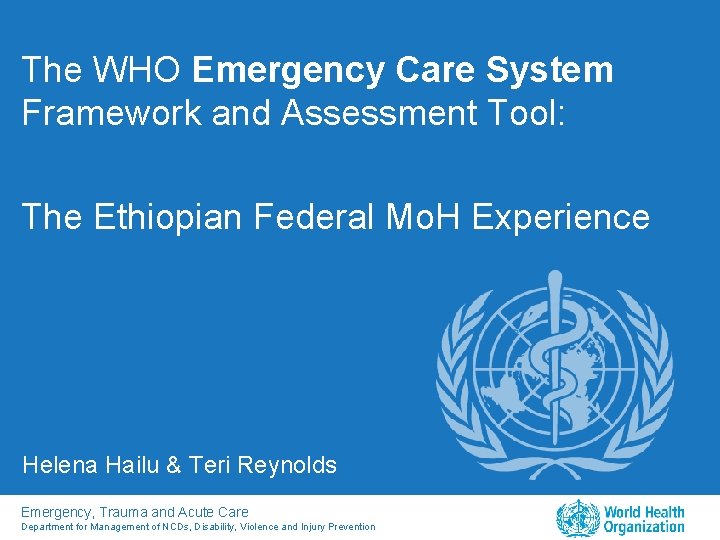 The WHO Emergency Care System Framework and Assessment Tool:

The Ethiopian Federal MoH Experience

Helena Hailu & Teri Reynolds

Emergency, Trauma and Acute Care
Department for Management of NCDs, Disability, Violence and Injury Prevention

World Health Organization